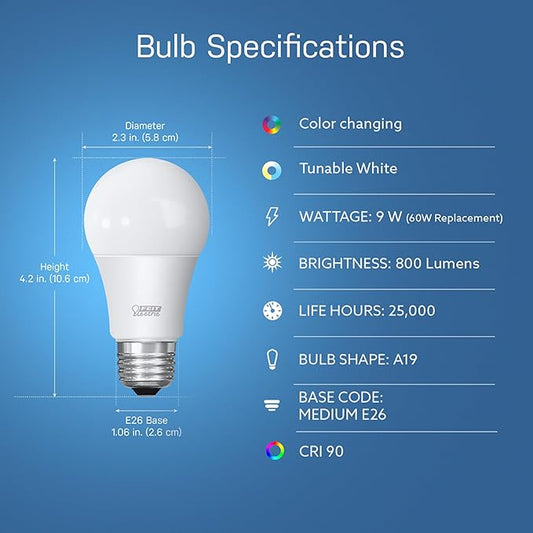 Bulb Specifications

Diameter
2.3 in. (5.8 cm)

Height
4.2 in. (10.6 cm)

FEIT electric

E26 Base
1.06 in. (2.6 cm)

Color changing

Tunable White

WATTAGE: 9 W (60W Replacement)

BRIGHTNESS: 800 Lumens

LIFE HOURS: 25,000

BULB SHAPE: A19

BASE CODE:
MEDIUM E26

CRI 90